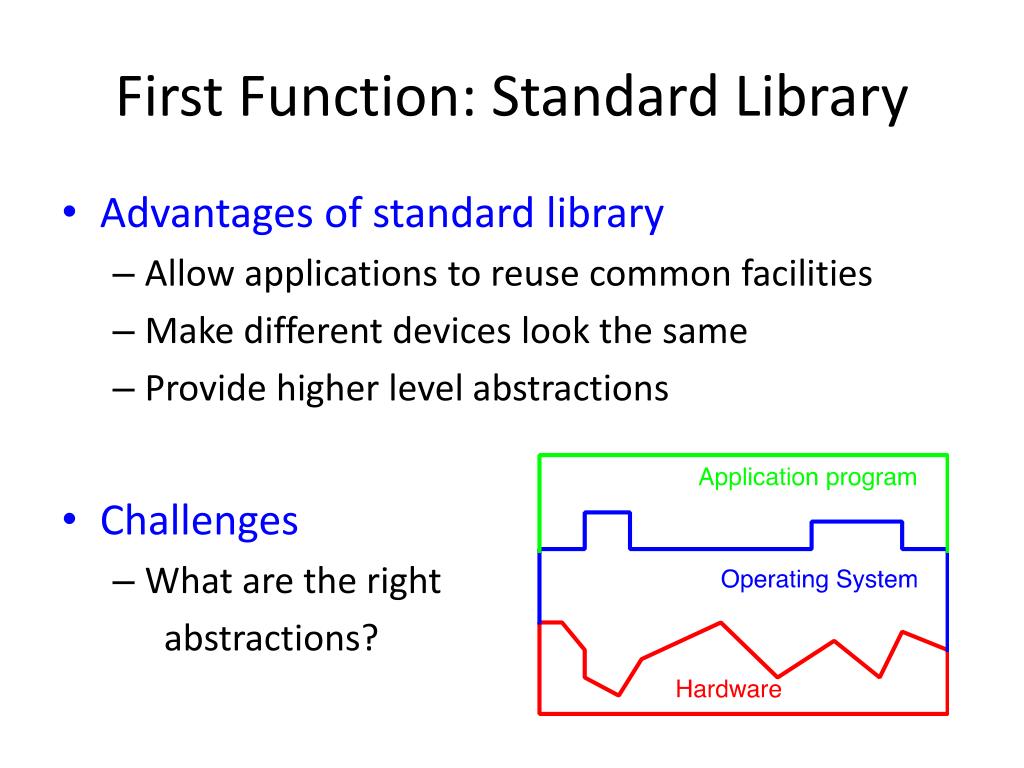 First Function: Standard Library

• Advantages of standard library
– Allow applications to reuse common facilities
– Make different devices look the same
– Provide higher level abstractions

• Challenges
– What are the right abstractions?

Application program

Operating System

Hardware